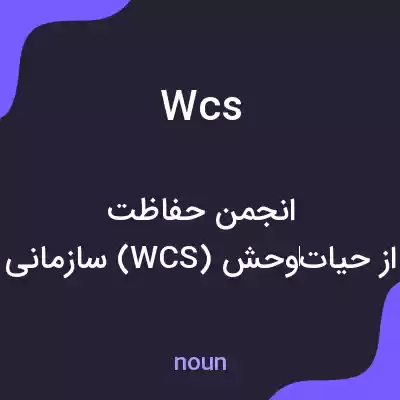 Wcs

انجمن حفاظت
از حیات‌وحش (WCS) سازمانی

noun